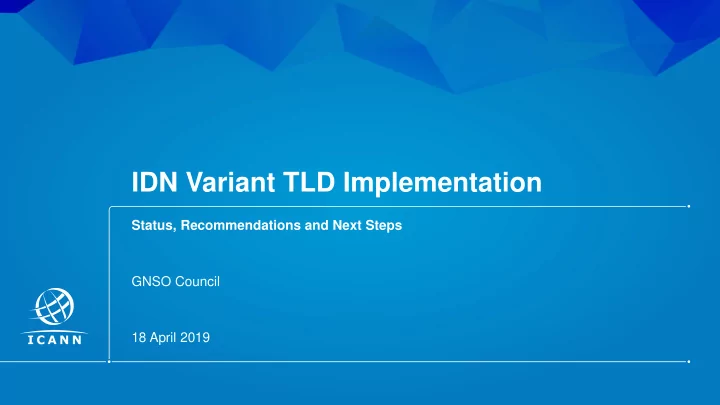 IDN Variant TLD Implementation

Status, Recommendations and Next Steps

GNSO Council

18 April 2019

ICANN